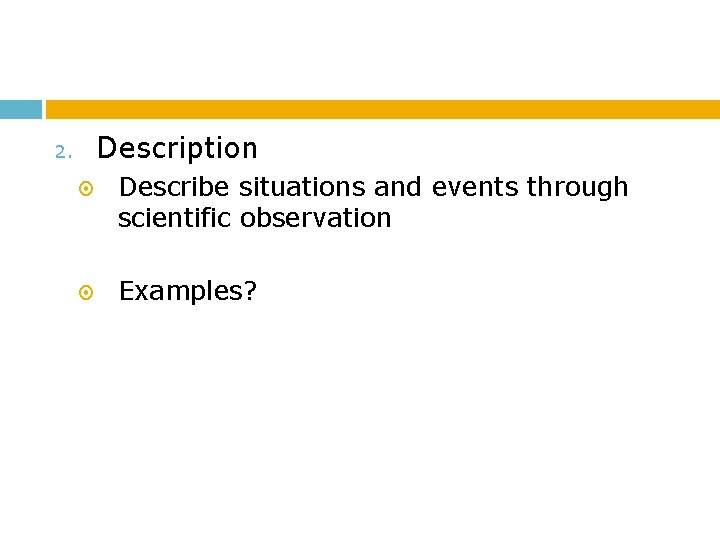 2. Description

Describe situations and events through scientific observation

Examples?